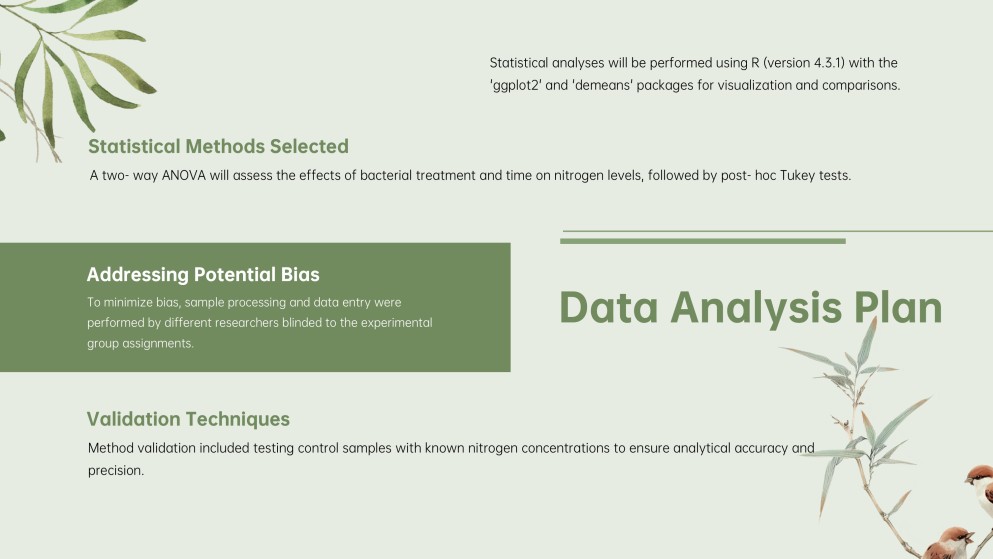 Statistical analyses will be performed using R (version 4.3.1) with the 'ggplot2' and 'demeans' packages for visualization and comparisons.

Statistical Methods Selected

A two- way ANOVA will assess the effects of bacterial treatment and time on nitrogen levels, followed by post- hoc Tukey tests.

Addressing Potential Bias

To minimize bias, sample processing and data entry were performed by different researchers blinded to the experimental group assignments.

Data Analysis Plan

Validation Techniques

Method validation included testing control samples with known nitrogen concentrations to ensure analytical accuracy and precision.